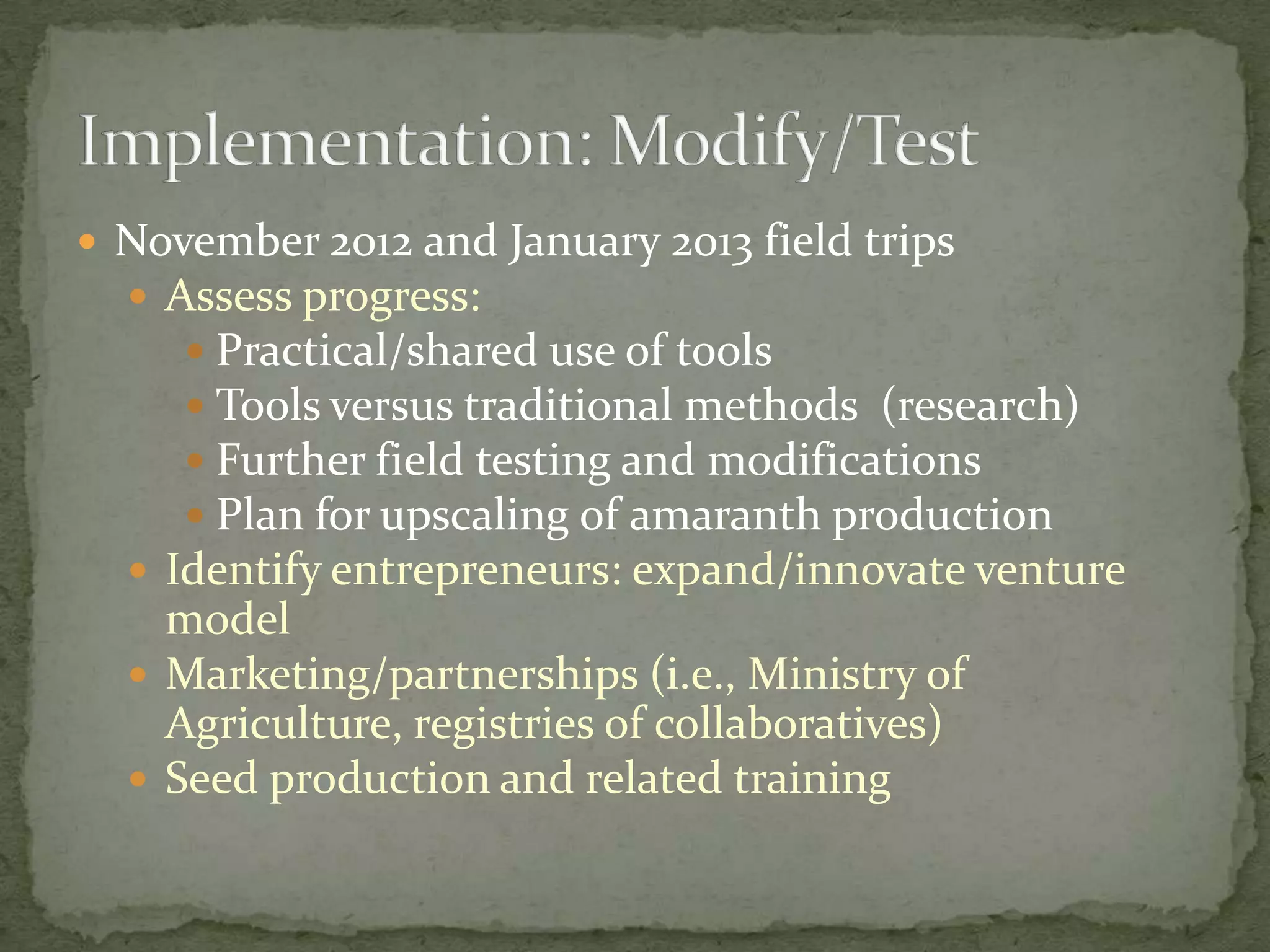 Implementation: Modify/Test

- November 2012 and January 2013 field trips
  - Assess progress:
    - Practical/shared use of tools
    - Tools versus traditional methods (research)
    - Further field testing and modifications
    - Plan for upscaling of amaranth production
  - Identify entrepreneurs: expand/innovate venture model
  - Marketing/partnerships (i.e., Ministry of Agriculture, registries of collaboratives)
  - Seed production and related training